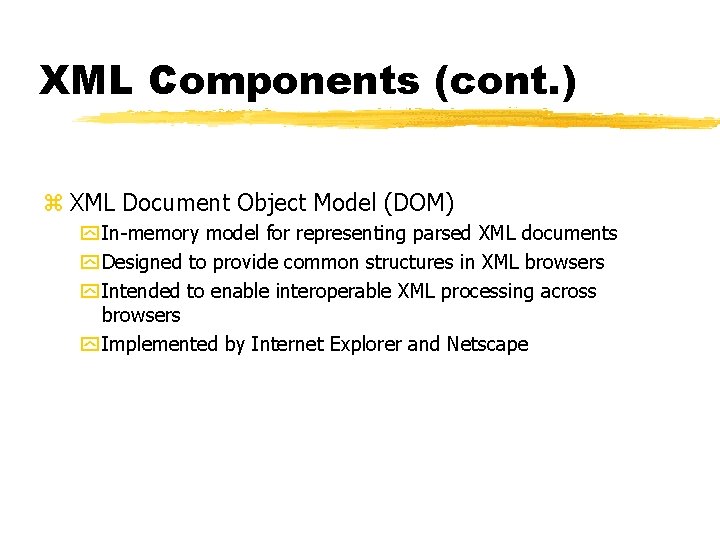 XML Components (cont.)

XML Document Object Model (DOM)

In-memory model for representing parsed XML documents

Designed to provide common structures in XML browsers

Intended to enable interoperable XML processing across browsers

Implemented by Internet Explorer and Netscape